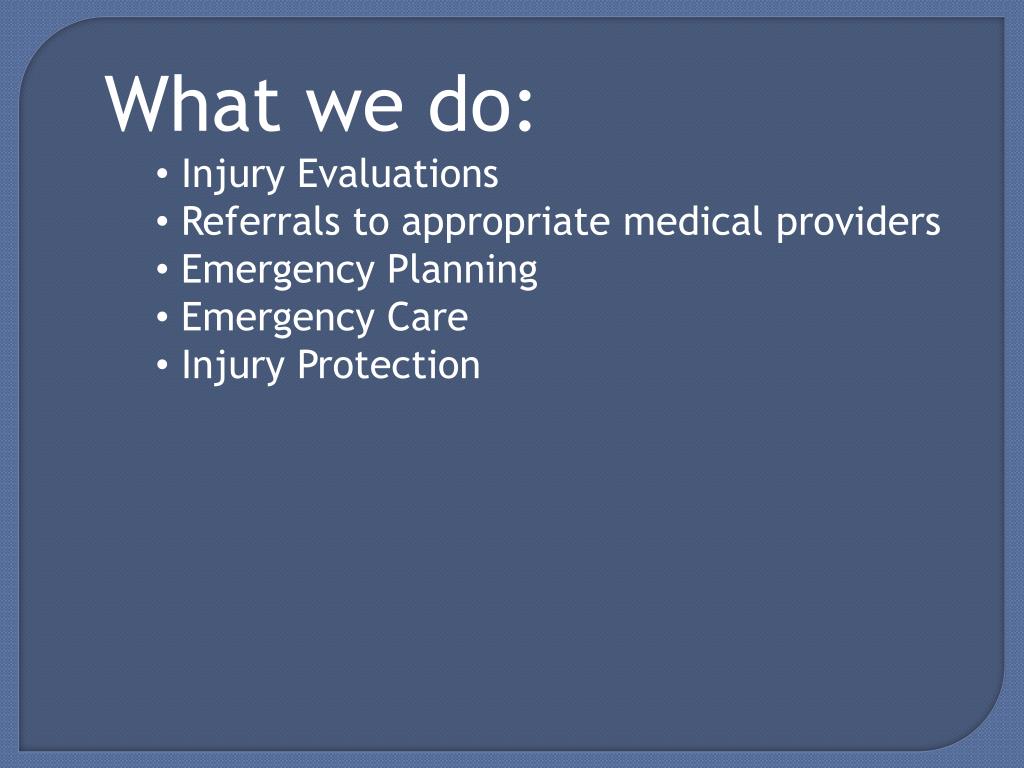 What we do:

• Injury Evaluations
• Referrals to appropriate medical providers
• Emergency Planning
• Emergency Care
• Injury Protection